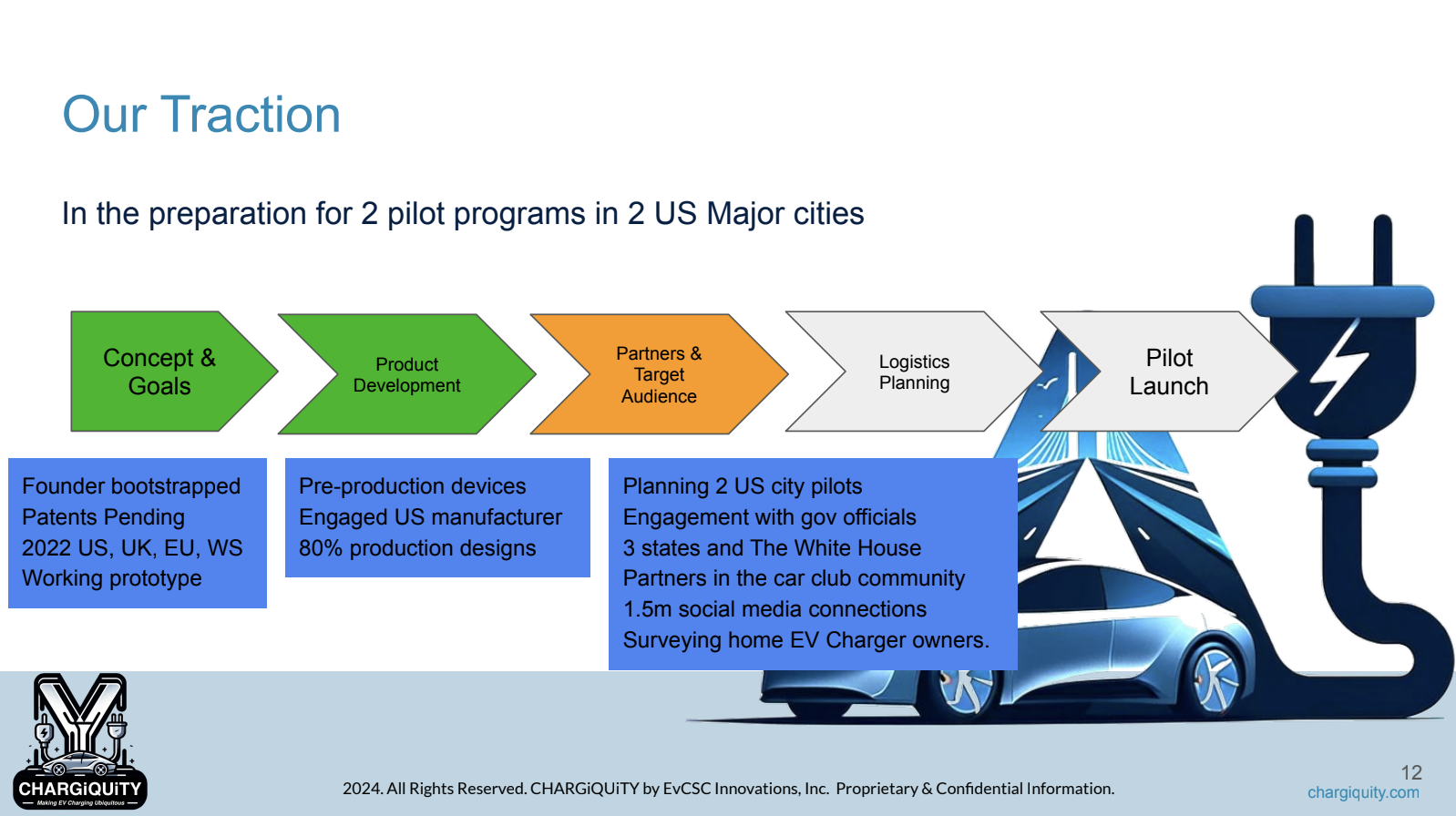 Our Traction

In the preparation for 2 pilot programs in 2 US Major cities

Concept & Goals

Product Development

Partners & Target Audience

Logistics Planning

Pilot Launch

Founder bootstrapped
Patents Pending
2022 US, UK, EU, WS
Working prototype

Pre-production devices
Engaged US manufacturer
80% production designs

Planning 2 US city pilots
Engagement with gov officials
3 states and The White House
Partners in the car club community
1.5m social media connections
Surveying home EV Charger owners.

CHARGiQUiTY
Making EV Charging Ubiquitous

2024. All Rights Reserved. CHARGiQUiTY by EvCSC Innovations, Inc. Proprietary & Confidential Information.

12
chargiquity.com